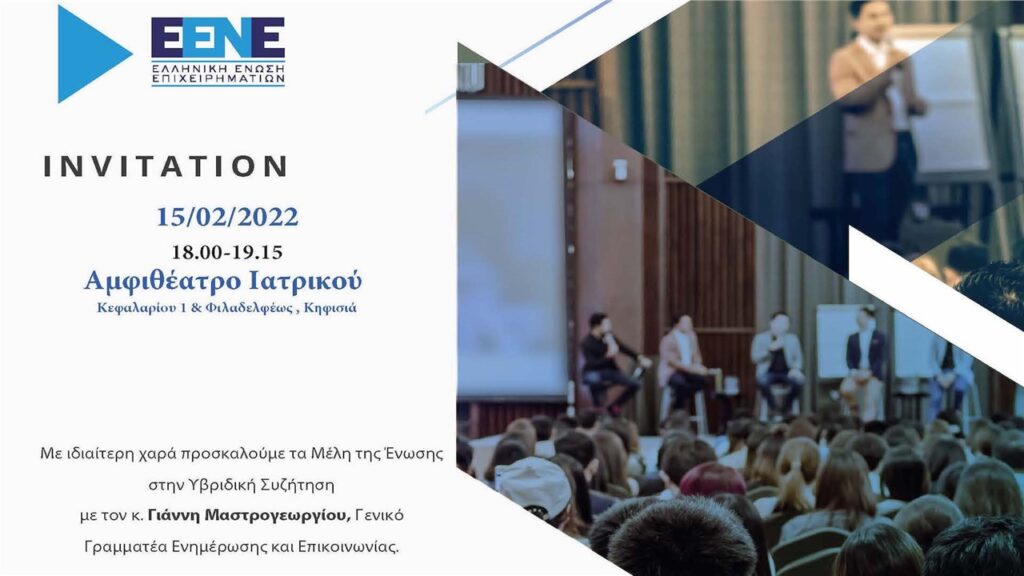 ΕΕΝΕ
ΕΛΛΗΝΙΚΗ ΕΝΩΣΗ ΕΠΙΧΕΙΡΗΜΑΤΙΩΝ

INVITATION

15/02/2022

18.00-19.15

Αμφιθέατρο Ιατρικού

Κεφαλαρίου 1 & Φιλαδελφέως , Κηφισιά

Με ιδιαίτερη χαρά προσκαλούμε τα Μέλη της Ένωσης στην Υβριδική Συζήτηση με τον κ. Γιάννη Μαστρογεωργίου, Γενικό Γραμματέα Ενημέρωσης και Επικοινωνίας.